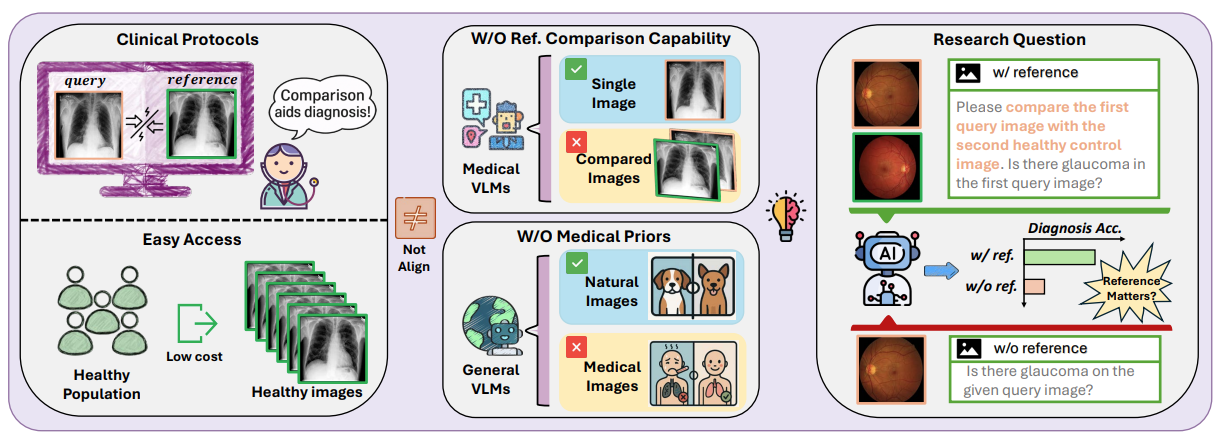 Clinical Protocols

query

reference

Comparison aids diagnosis!

Easy Access

Healthy Population

Low cost

Healthy images

Not Align

W/O Ref. Comparison Capability

Medical VLMs

Single Image

Compared Images

W/O Medical Priors

General VLMs

Natural Images

Medical Images

Research Question

w/ reference

Please compare the first query image with the second healthy control image. Is there glaucoma in the first query image?

AI

Diagnosis Acc.

w/ ref.

w/o ref.

Reference Matters?

w/o reference

Is there glaucoma on the given query image?